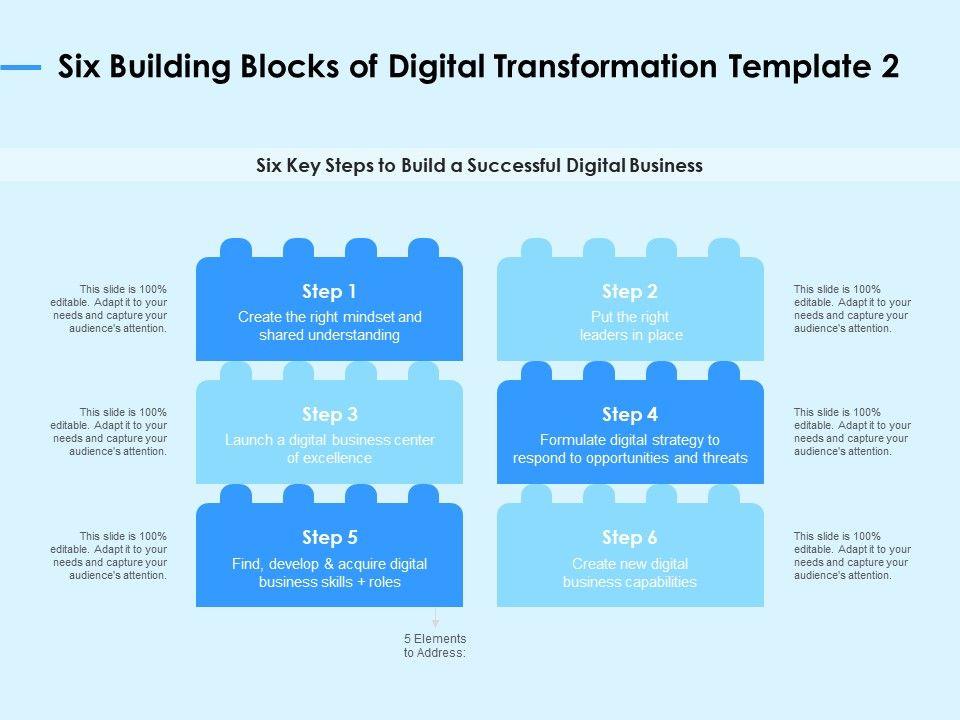 Six Building Blocks of Digital Transformation Template 2

Six Key Steps to Build a Successful Digital Business

This slide is 100% editable. Adapt it to your needs and capture your audience's attention.

Step 1
Create the right mindset and shared understanding

Step 2
Put the right leaders in place

This slide is 100% editable. Adapt it to your needs and capture your audience's attention.

This slide is 100% editable. Adapt it to your needs and capture your audience's attention.

Step 3
Launch a digital business center of excellence

Step 4
Formulate digital strategy to respond to opportunities and threats

This slide is 100% editable. Adapt it to your needs and capture your audience's attention.

This slide is 100% editable. Adapt it to your needs and capture your audience's attention.

Step 5
Find, develop & acquire digital business skills + roles

Step 6
Create new digital business capabilities

This slide is 100% editable. Adapt it to your needs and capture your audience's attention.

5 Elements to Address: